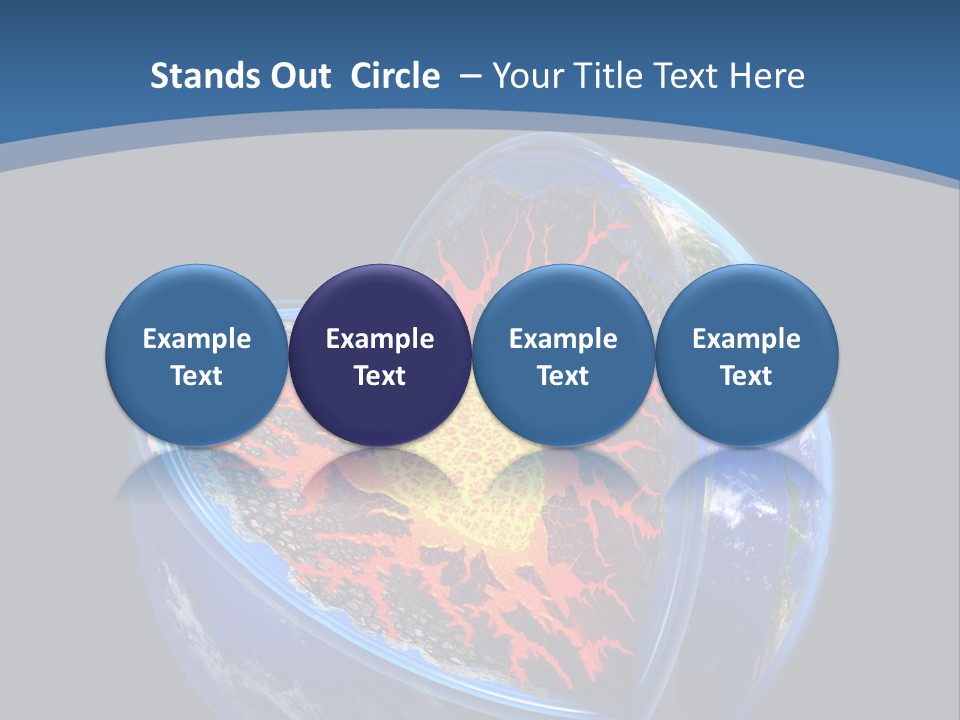 Stands Out Circle – Your Title Text Here

Example Text

Example Text

Example Text

Example Text